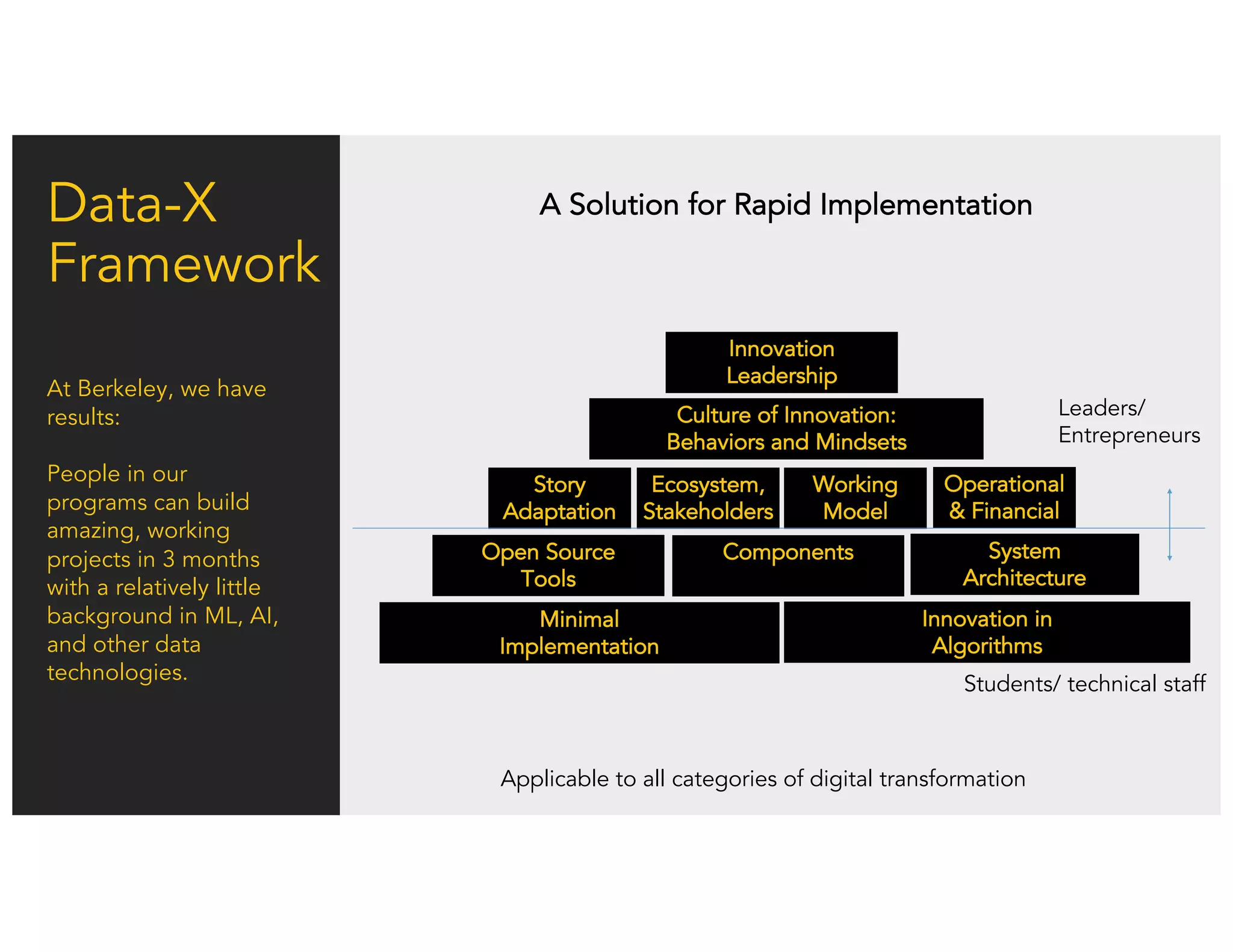 Data-X Framework

At Berkeley, we have results:

People in our programs can build amazing, working projects in 3 months with a relatively little background in ML, AI, and other data technologies.

A Solution for Rapid Implementation

Innovation Leadership

Culture of Innovation: Behaviors and Mindsets

Leaders/ Entrepreneurs

Story Adaptation

Ecosystem, Stakeholders

Working Model

Operational & Financial

Open Source Tools

Components

System Architecture

Minimal Implementation

Innovation in Algorithms

Students/ technical staff

Applicable to all categories of digital transformation